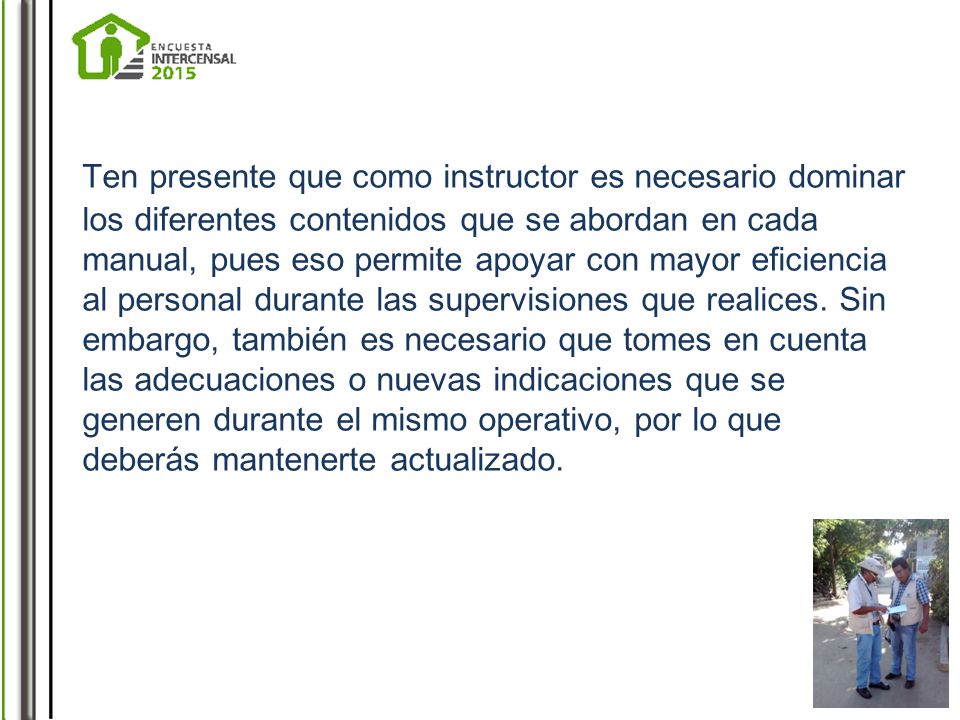 ENCUESTA
INTERCENSAL
2015

Ten presente que como instructor es necesario dominar los diferentes contenidos que se abordan en cada manual, pues eso permite apoyar con mayor eficiencia al personal durante las supervisiones que realices. Sin embargo, también es necesario que tomes en cuenta las adecuaciones o nuevas indicaciones que se generen durante el mismo operativo, por lo que deberás mantenerte actualizado.